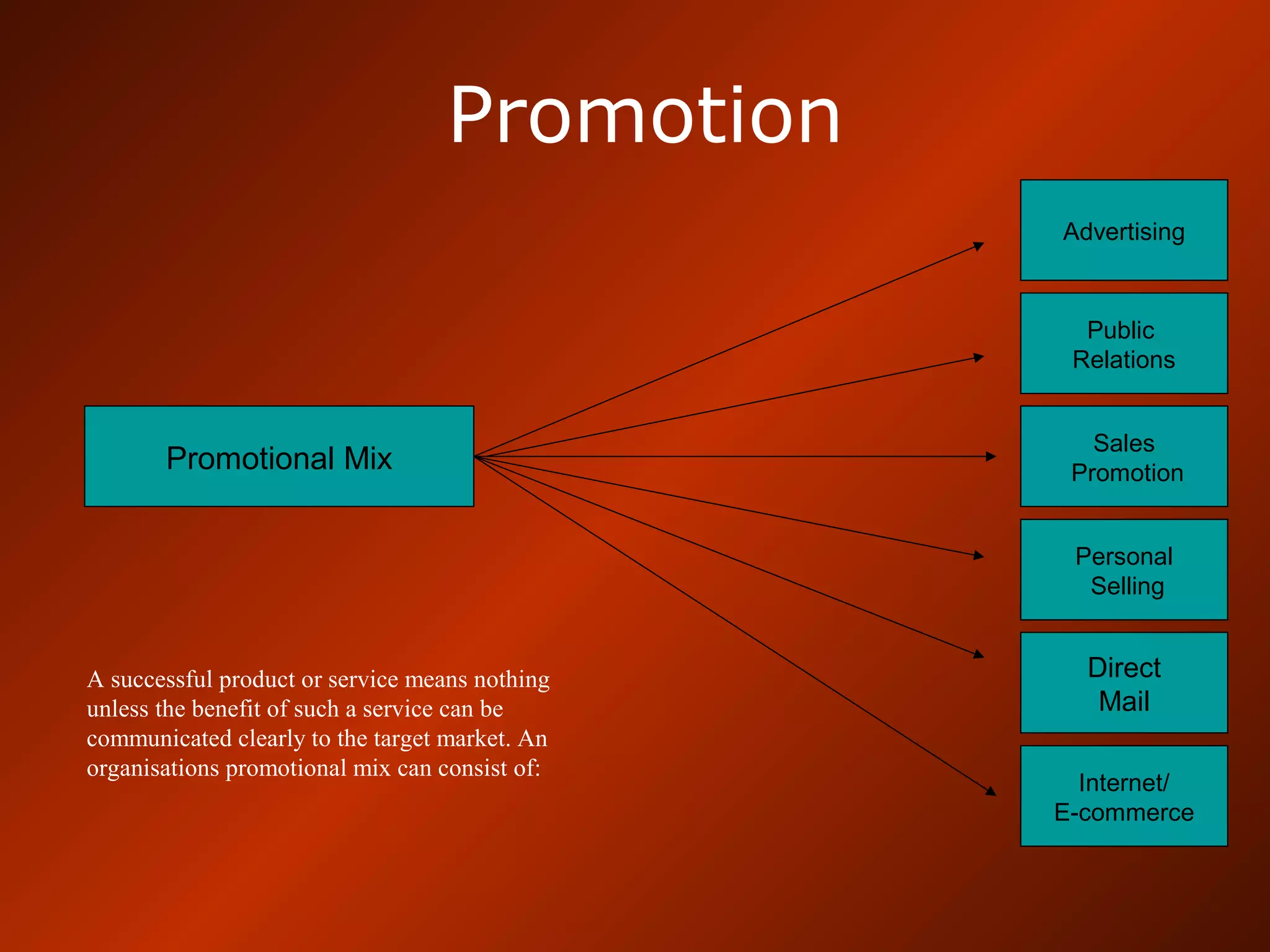 Promotion

Promotional Mix

Advertising

Public Relations

Sales Promotion

Personal Selling

Direct Mail

Internet/ E-commerce

A successful product or service means nothing unless the benefit of such a service can be communicated clearly to the target market. An organisations promotional mix can consist of: